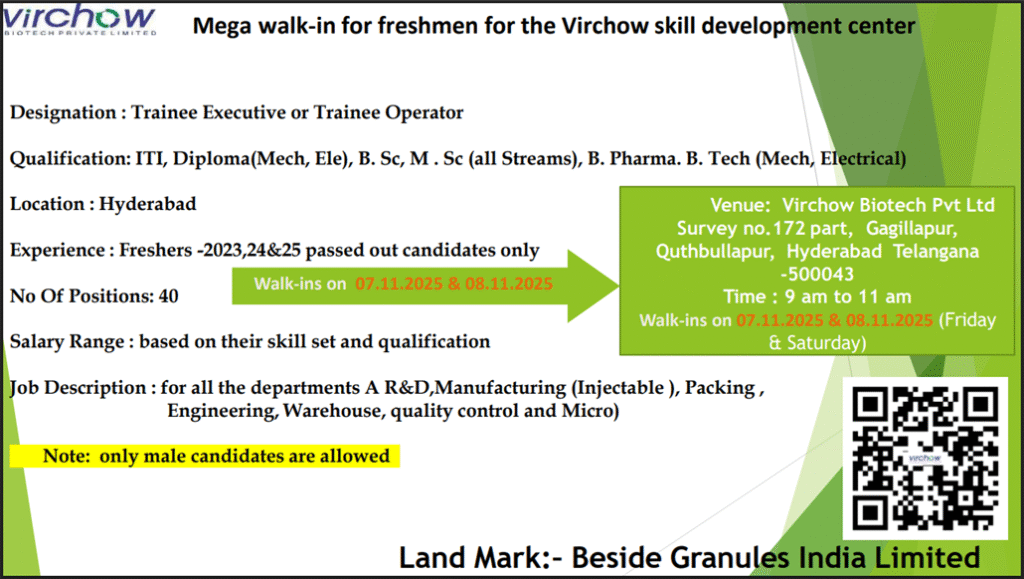 virchow
BIOTECH PRIVATE LIMITED

Mega walk-in for freshmen for the Virchow skill development center

Designation : Trainee Executive or Trainee Operator

Qualification: ITI, Diploma(Mech, Ele), B. Sc, M . Sc (all Streams), B. Pharma. B. Tech (Mech, Electrical)

Location : Hyderabad

Experience : Freshers -2023,24&25 passed out candidates only

No Of Positions: 40

Salary Range : based on their skill set and qualification

Job Description : for all the departments A R&D,Manufacturing (Injectable ), Packing , Engineering, Warehouse, quality control and Micro)

Note: only male candidates are allowed

Walk-ins on 07.11.2025 & 08.11.2025

Venue: Virchow Biotech Pvt Ltd Survey no.172 part, Gagillapur, Quthbullapur, Hyderabad Telangana -500043
Time : 9 am to 11 am
Walk-ins on 07.11.2025 & 08.11.2025 (Friday & Saturday)

virchow

Land Mark:- Beside Granules India Limited